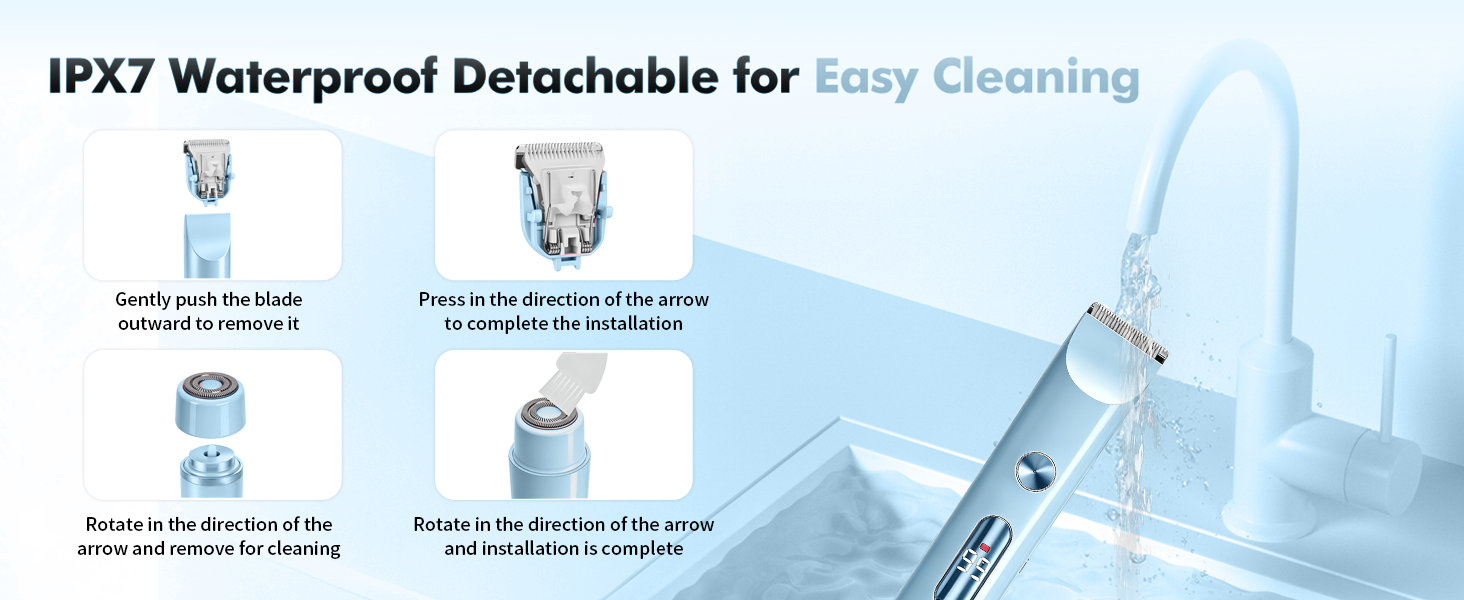 IPX7 Waterproof Detachable for Easy Cleaning

Gently push the blade outward to remove it

Press in the direction of the arrow to complete the installation

Rotate in the direction of the arrow and remove for cleaning

Rotate in the direction of the arrow and installation is complete